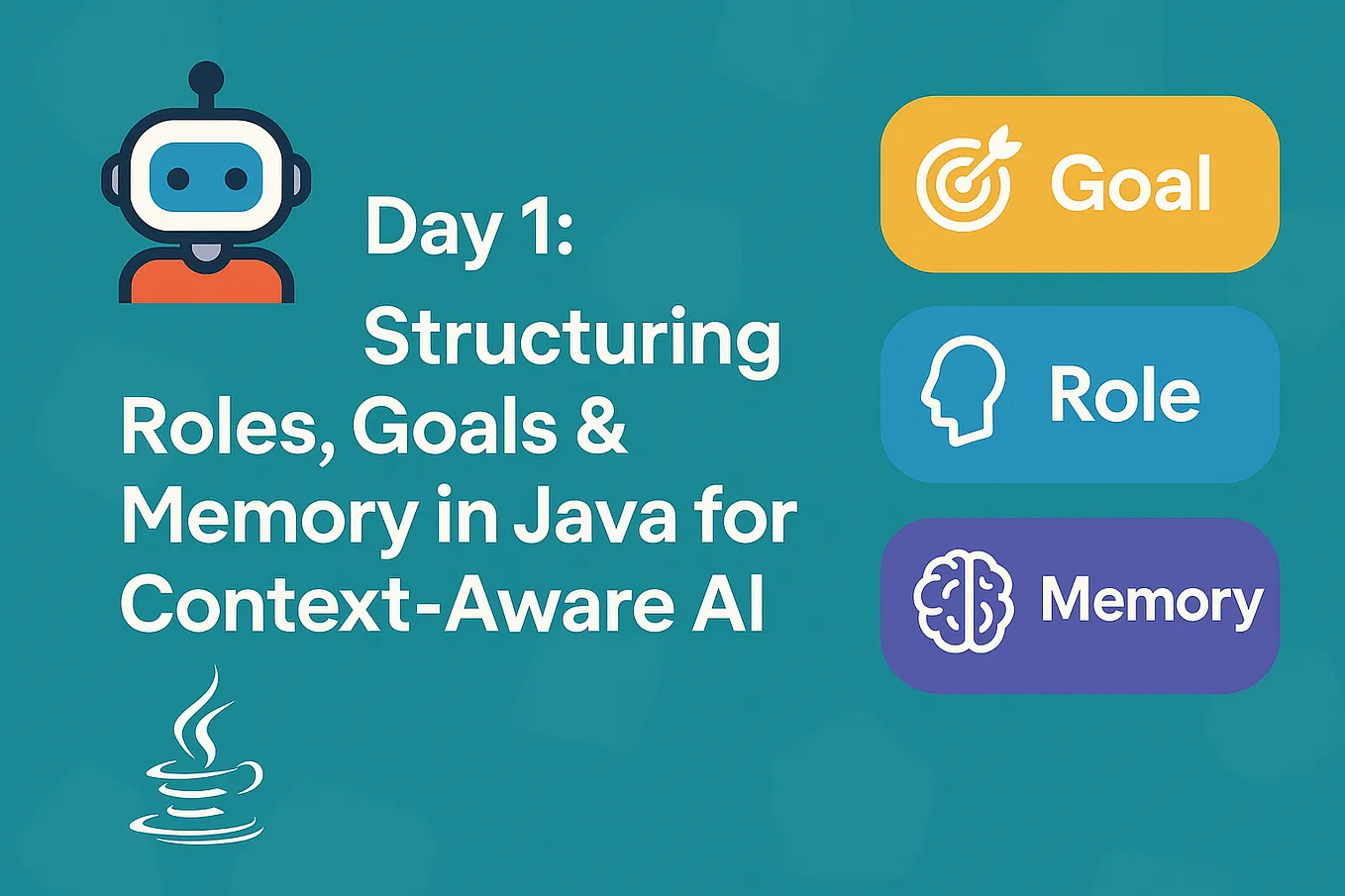 Day 1:

Structuring Roles, Goals & Memory in Java for Context-Aware AI

Goal

Role

Memory